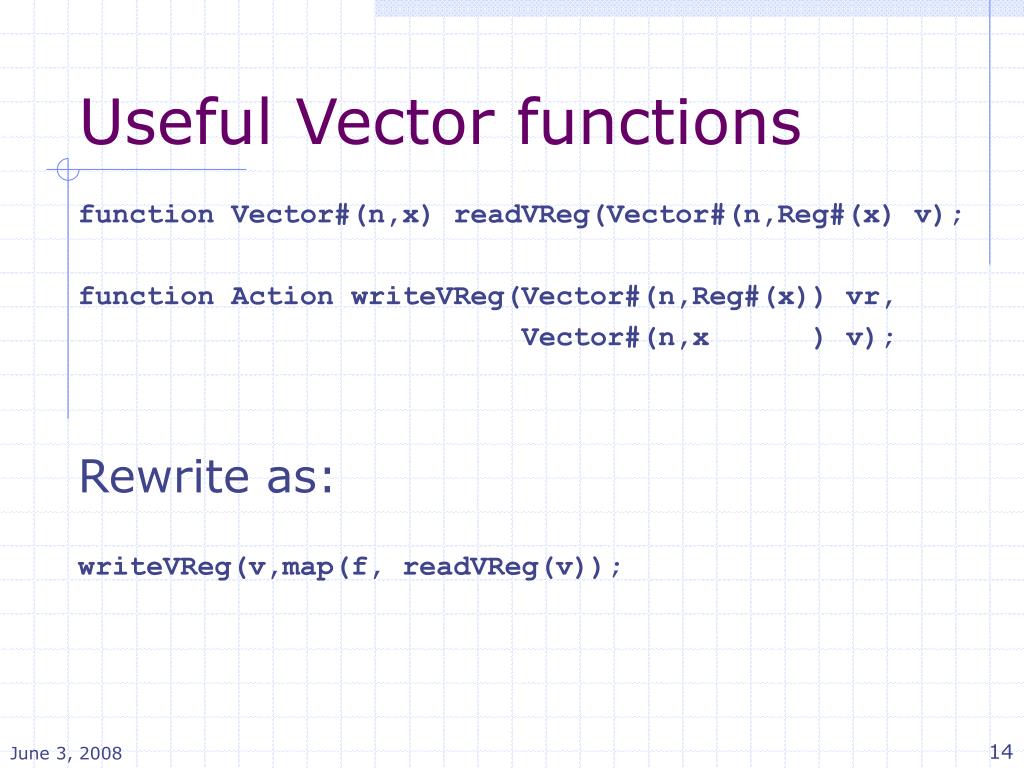 Useful Vector functions

function Vector#(n,x) readVReg(Vector#(n,Reg#(x) v);

function Action writeVReg(Vector#(n,Reg#(x)) vr,
Vector#(n,x ) v);

Rewrite as:

writeVReg(v,map(f, readVReg(v));

June 3, 2008

14